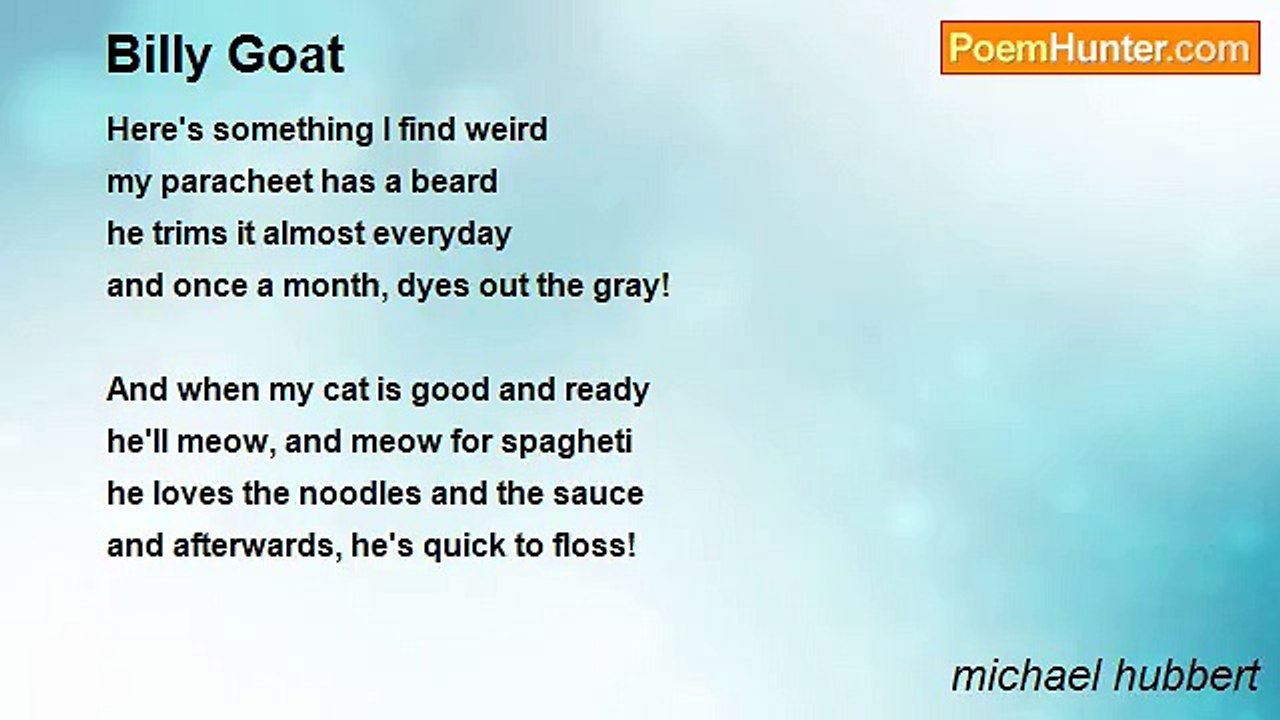 Billy Goat

PoemHunter.com

Here's something I find weird
my paracheet has a beard
he trims it almost everyday
and once a month, dyes out the gray!

And when my cat is good and ready
he'll meow, and meow for spagheti
he loves the noodles and the sauce
and afterwards, he's quick to floss!

michael hubbert